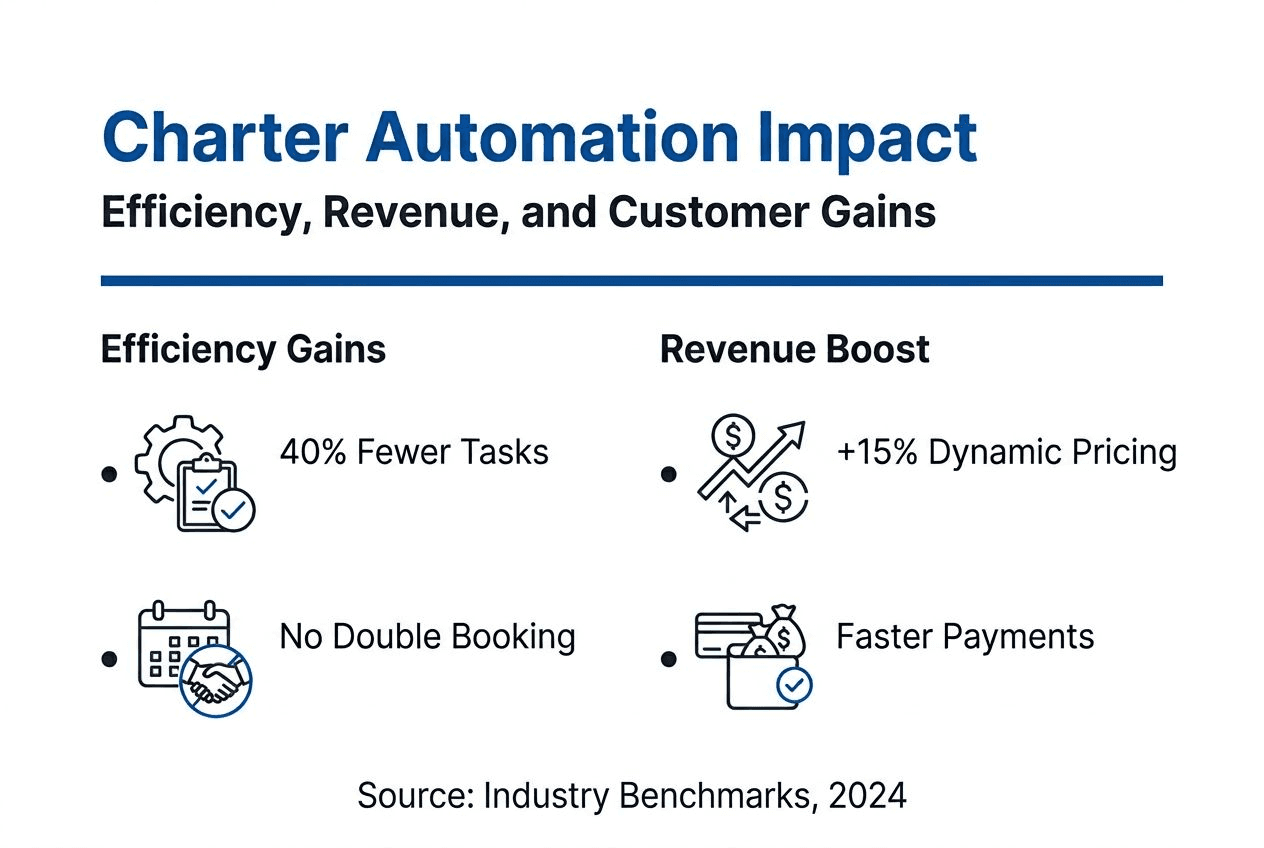 Charter Automation Impact

Efficiency, Revenue, and Customer Gains

Efficiency Gains

• 40% Fewer Tasks

• No Double Booking

Revenue Boost

• +15% Dynamic Pricing

• Faster Payments

Source: Industry Benchmarks, 2024